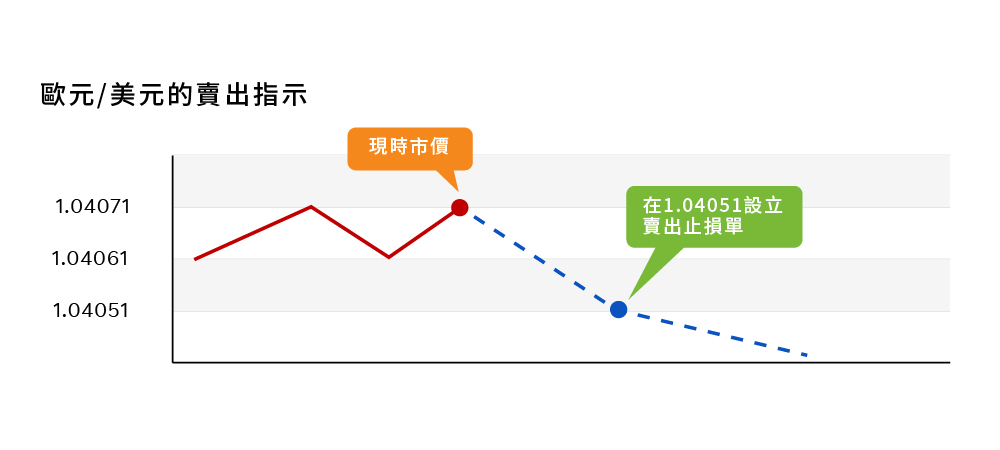 歐元/美元的賣出指示

現時市價

在1.04051設立賣出止損單

1.04071

1.04061

1.04051